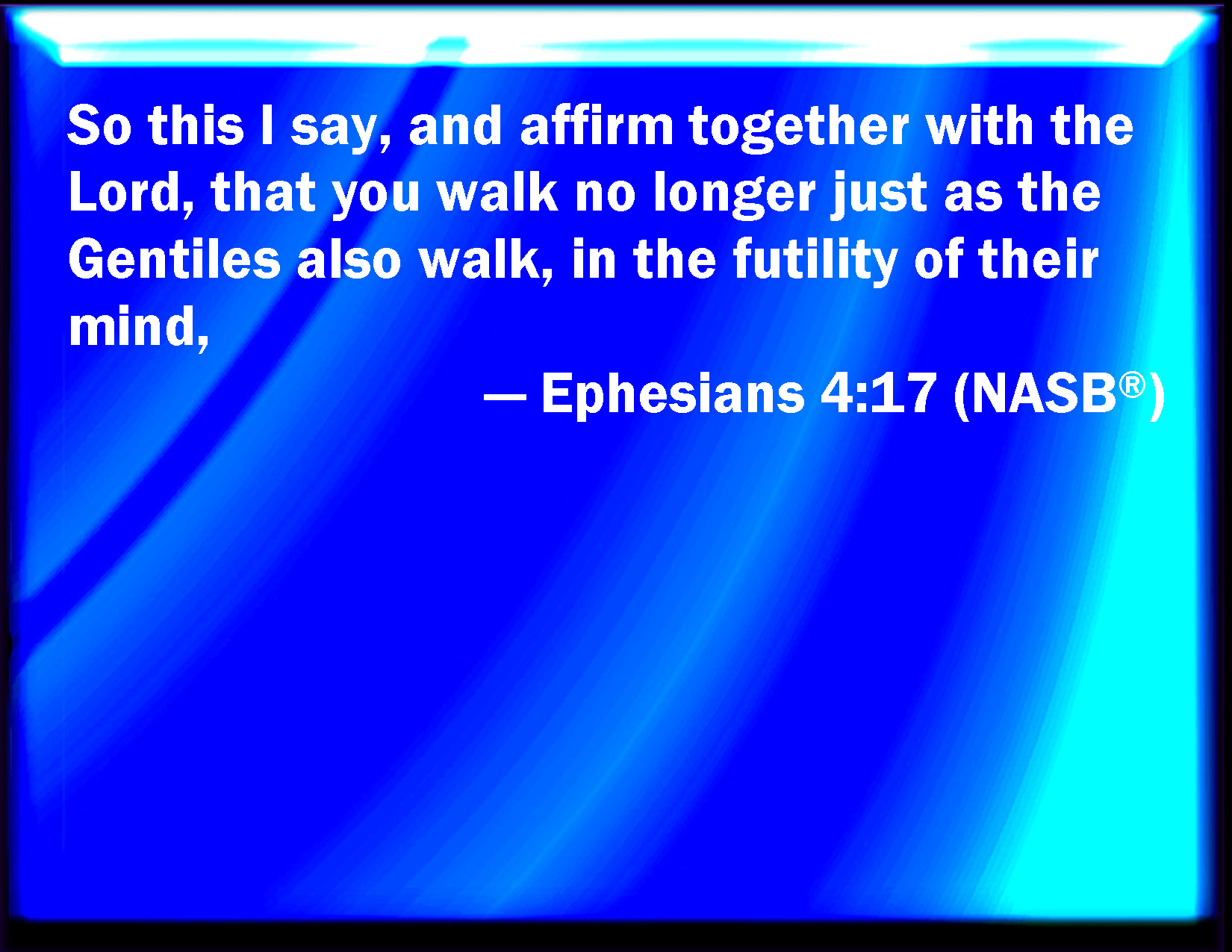 So this I say, and affirm together with the Lord, that you walk no longer just as the Gentiles also walk, in the futility of their mind,

— Ephesians 4:17 (NASB®)